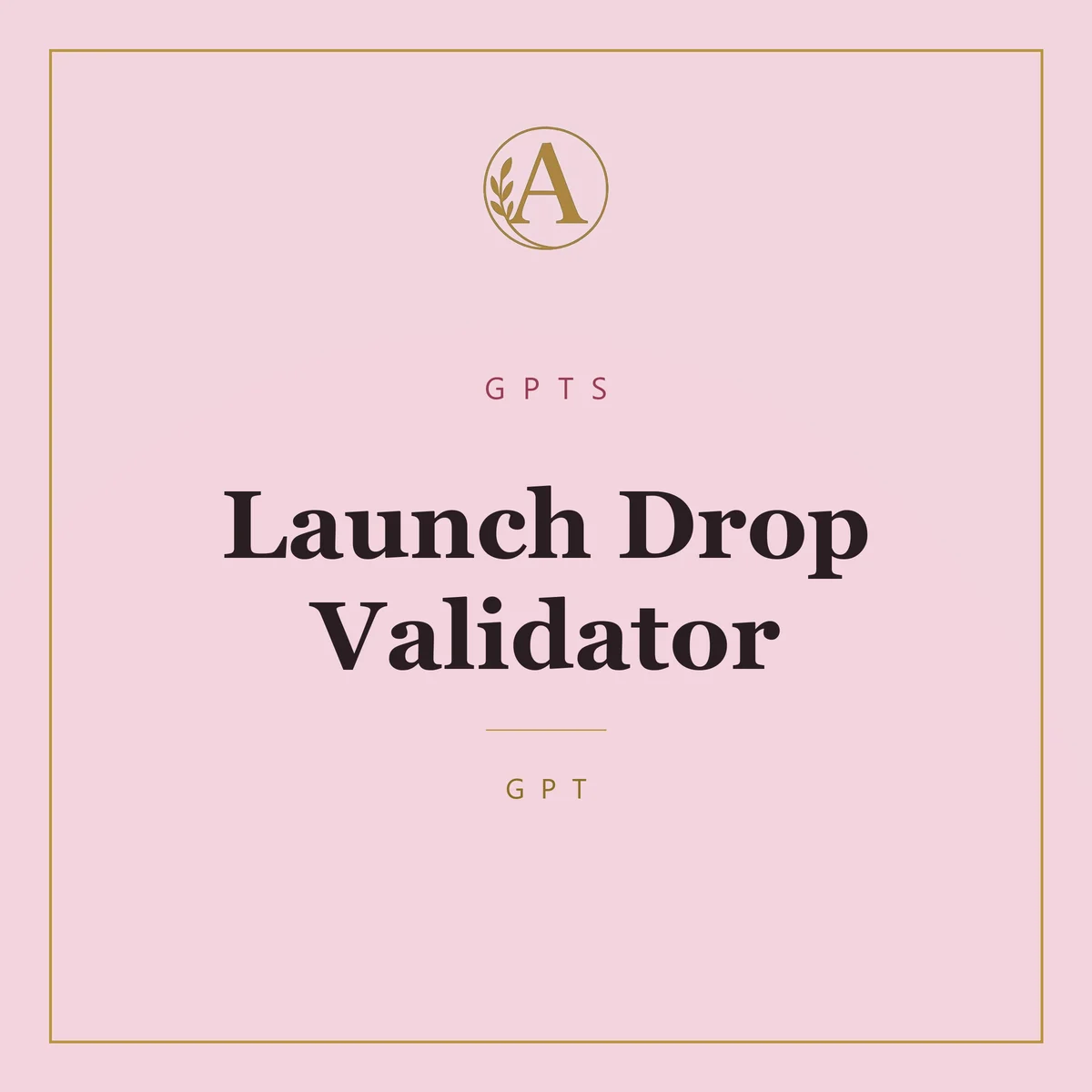 A

GPTS

Launch Drop Validator

GPT